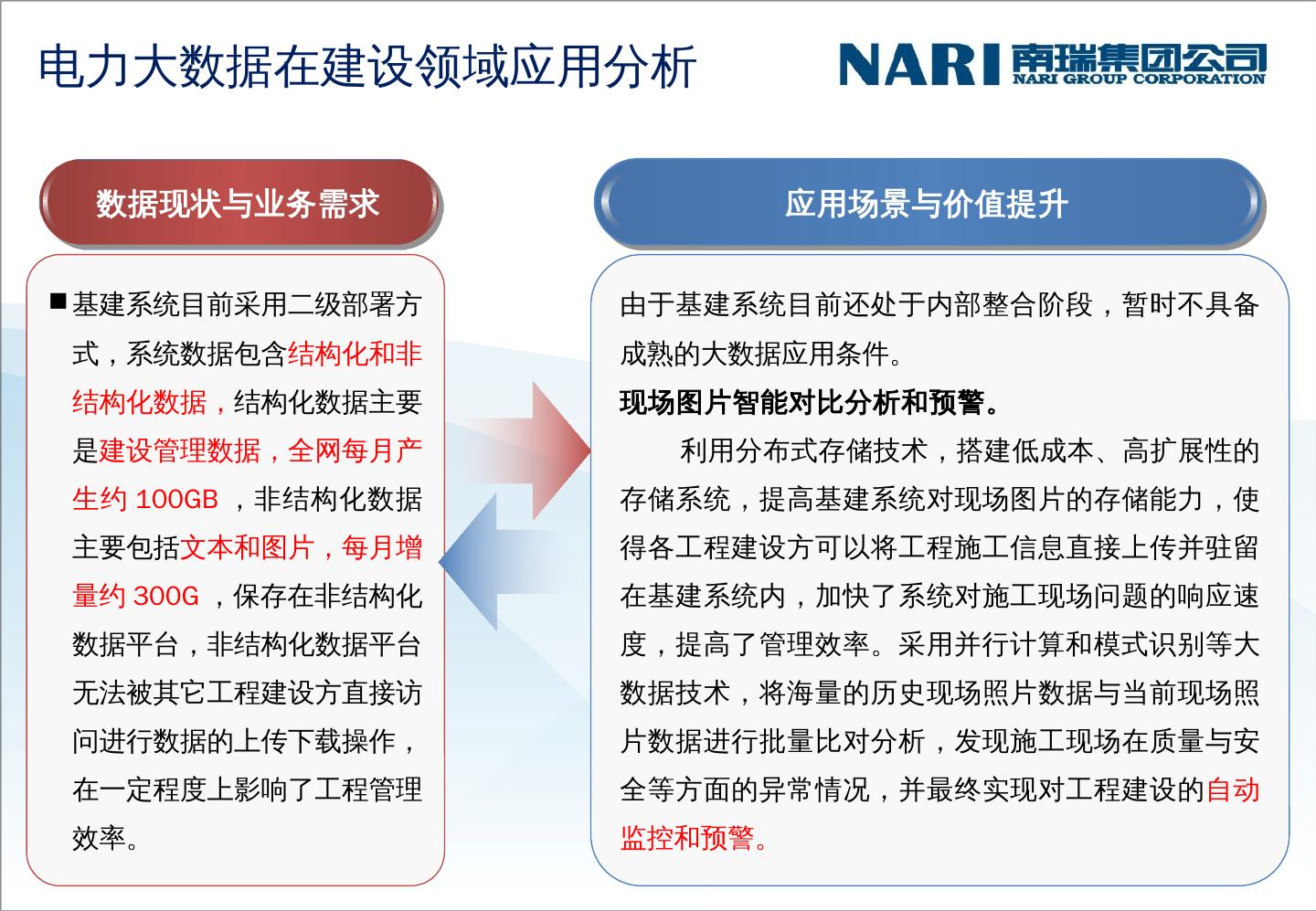 电力大数据在建设领域应用分析

NARI 南瑞集团公司
NARI GROUP CORPORATION

数据现状与业务需求

■基建系统目前采用二级部署方式，系统数据包含结构化和非结构化数据，结构化数据主要是建设管理数据，全网每月产生约 100GB ，非结构化数据主要包括文本和图片，每月增量约 300G ，保存在非结构化数据平台，非结构化数据平台无法被其它工程建设方直接访问进行数据的上传下载操作，在一定程度上影响了工程管理效率。

应用场景与价值提升

由于基建系统目前还处于内部整合阶段，暂时不具备成熟的大数据应用条件。

现场图片智能对比分析和预警。

利用分布式存储技术，搭建低成本、高扩展性的存储系统，提高基建系统对现场图片的存储能力，使得各工程建设方可以将工程施工信息直接上传并驻留在基建系统内，加快了系统对施工现场问题的响应速度，提高了管理效率。采用并行计算和模式识别等大数据技术，将海量的历史现场照片数据与当前现场照片数据进行批量比对分析，发现施工现场在质量与安全等方面的异常情况，并最终实现对工程建设的自动监控和预警。